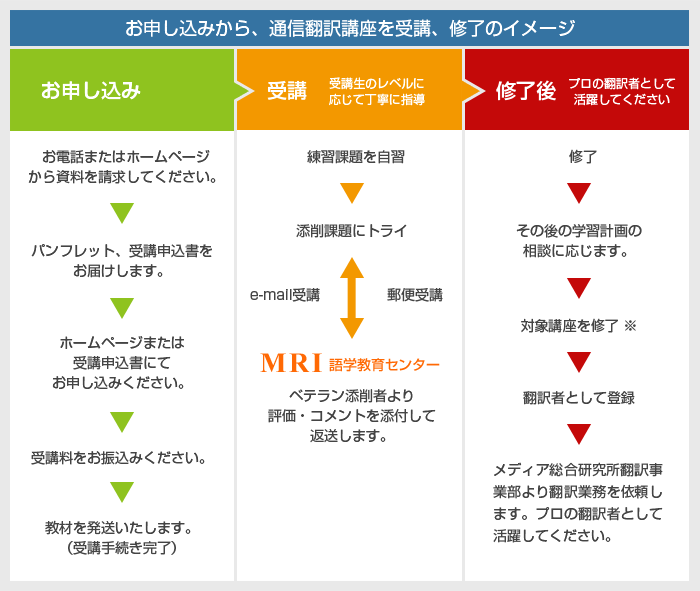 お申し込みから、通信翻訳講座を受講、修了のイメージ

お申し込み

お電話またはホームページから資料を請求してください。

パンフレット、受講申込書をお届けします。

ホームページまたは受講申込書にてお申し込みください。

受講料をお振込みください。

教材を発送いたします。（受講手続き完了）

受講 受講生のレベルに応じて丁寧に指導

練習課題を自習

添削課題にトライ

e-mail受講

郵便受講

MRI 語学教育センター

ベテラン添削者より評価・コメントを添付して返送します。

修了後 プロの翻訳者として活躍してください

修了

その後の学習計画の相談に応じます。

対象講座を修了 ※

翻訳者として登録

メディア総合研究所翻訳事業部より翻訳業務を依頼します。プロの翻訳者として活躍してください。